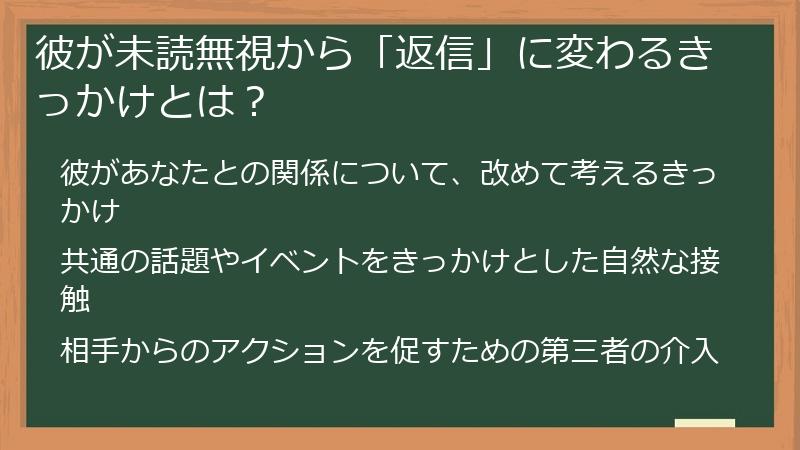 彼が未読無視から「返信」に変わるきっかけとは？

彼があなたとの関係について、改めて考えるきっかけ

共通の話題やイベントをきっかけとした自然な接触

相手からのアクションを促すための第三者の介入